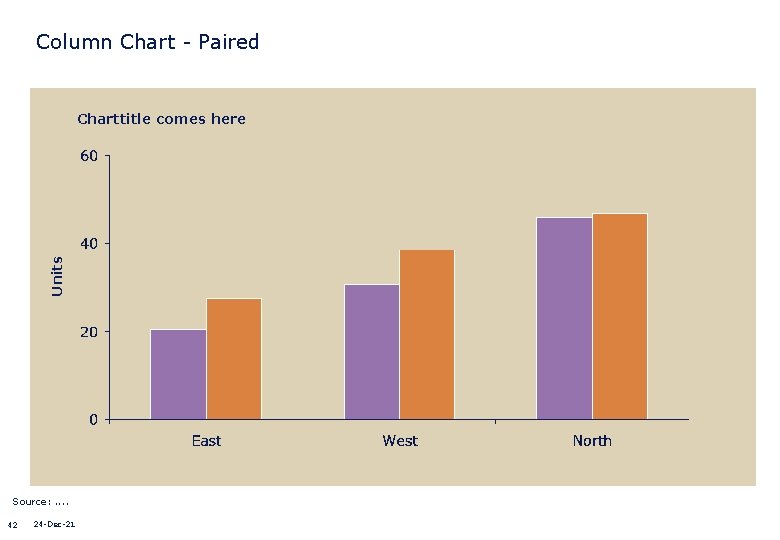 Column Chart - Paired

Charttitle comes here

60
40
20
0

Units

East
West
North

Source: ....

42 24-Dec-21